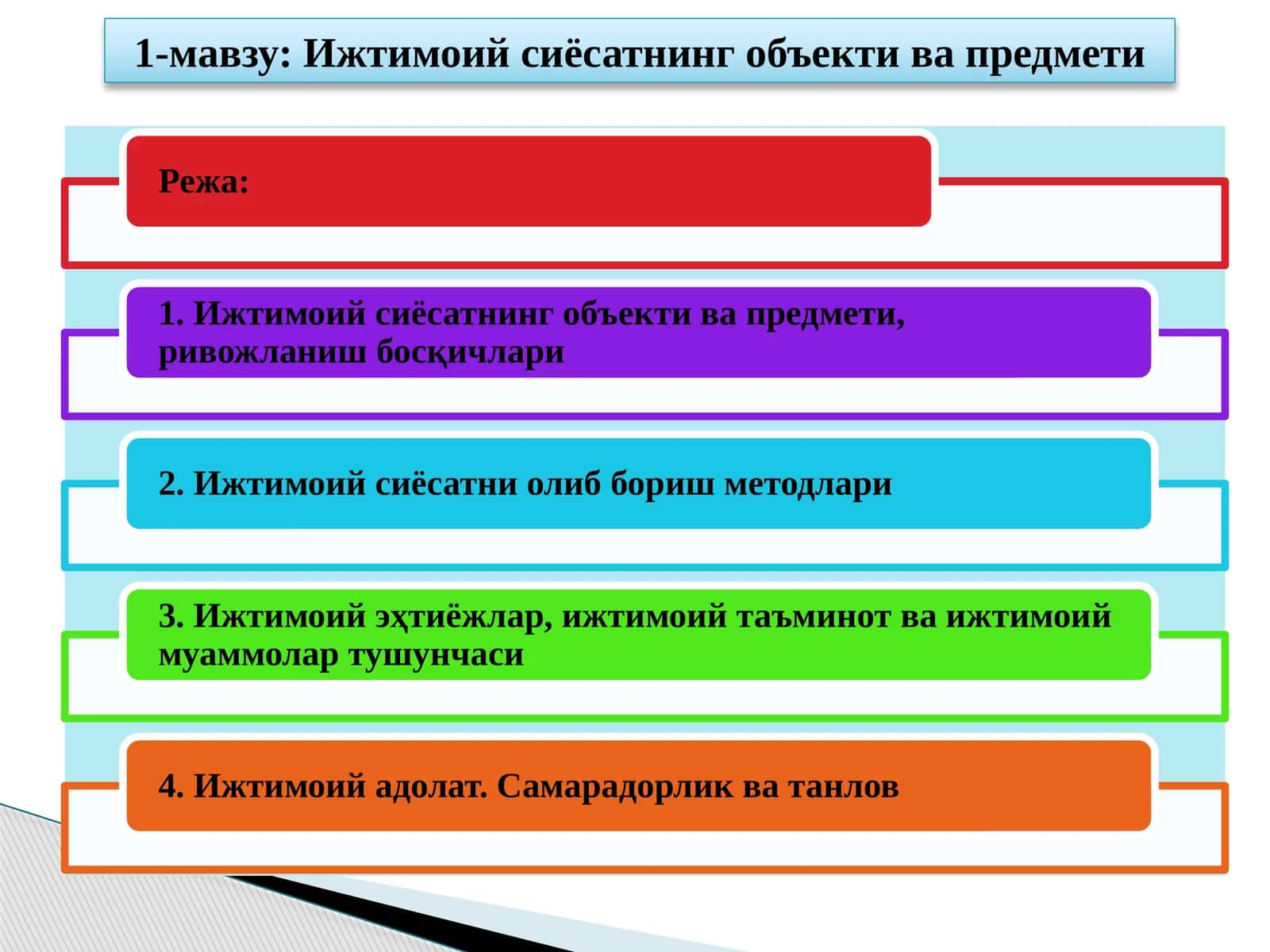 1-мавзу: Ижтимоий сиёсатнинг объекти ва предмети

Режа:

1. Ижтимоий сиёсатнинг объекти ва предмети, ривожланиш босқичлари

2. Ижтимоий сиёсатни олиб бориш методлари

3. Ижтимоий эҳтиёжлар, ижтимоий таъминот ва ижтимоий муаммолар тушунчаси

4. Ижтимоий адолат. Самарадорлик ва танлов